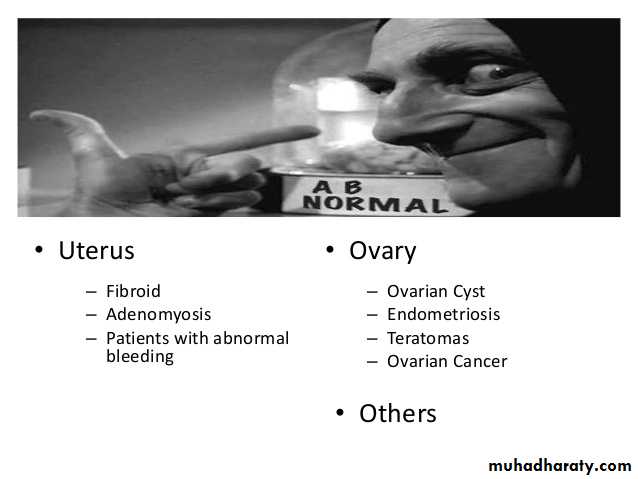 A B
NORMAL

• Uterus
– Fibroid
– Adenomyosis
– Patients with abnormal bleeding

• Ovary
– Ovarian Cyst
– Endometriosis
– Teratomas
– Ovarian Cancer

• Others

muhadharaty.com